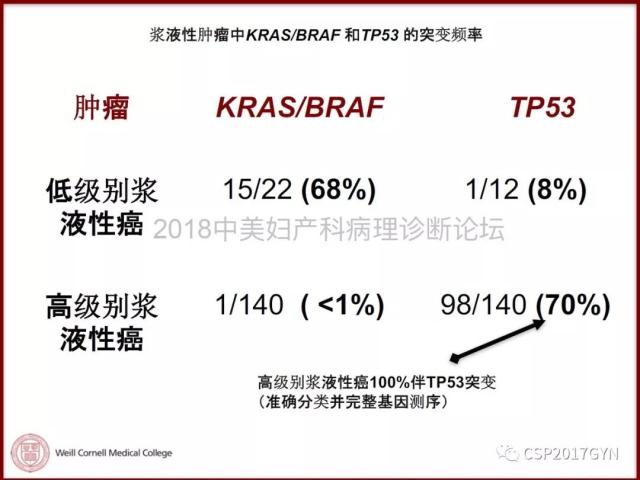 浆液性肿瘤中KRAS/BRAF 和TP53 的突变频率

| 肿瘤 | KRAS/BRAF | TP53 |
|---|---|---|
| 低级别浆液性癌 | 15/22 (68%) | 1/12 (8%) |
| 高级别浆液性癌 | 1/140 ( <1%) | 98/140 (70%) |

2018中美妇产科病理诊断论坛

高级别浆液性癌100%伴TP53突变
(准确分类并完整基因测序)

Weill Cornell Medical College

CSP2017GYN